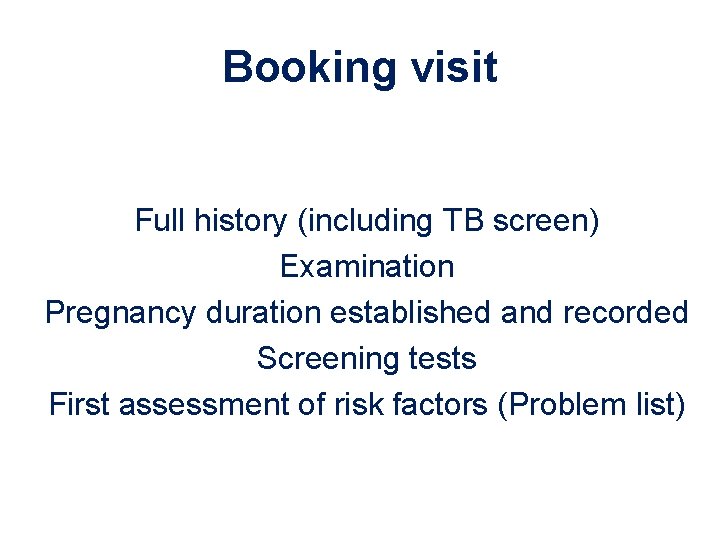 Booking visit

Full history (including TB screen)
Examination
Pregnancy duration established and recorded
Screening tests
First assessment of risk factors (Problem list)